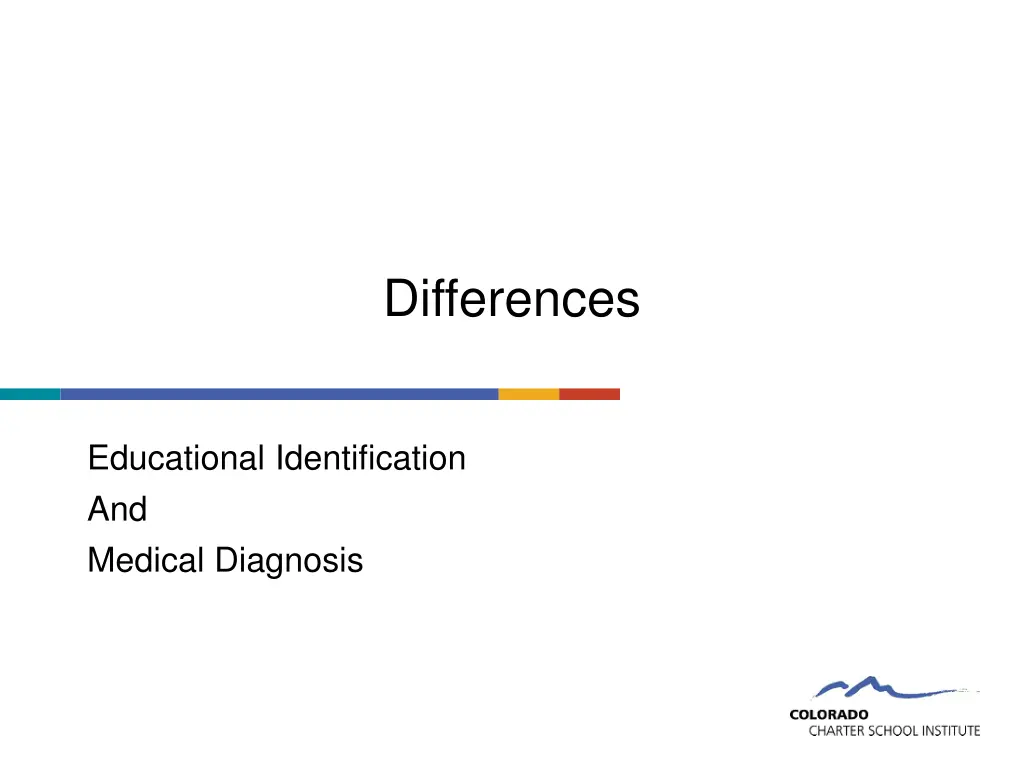 Differences

Educational Identification
And
Medical Diagnosis

COLORADO
CHARTER SCHOOL INSTITUTE